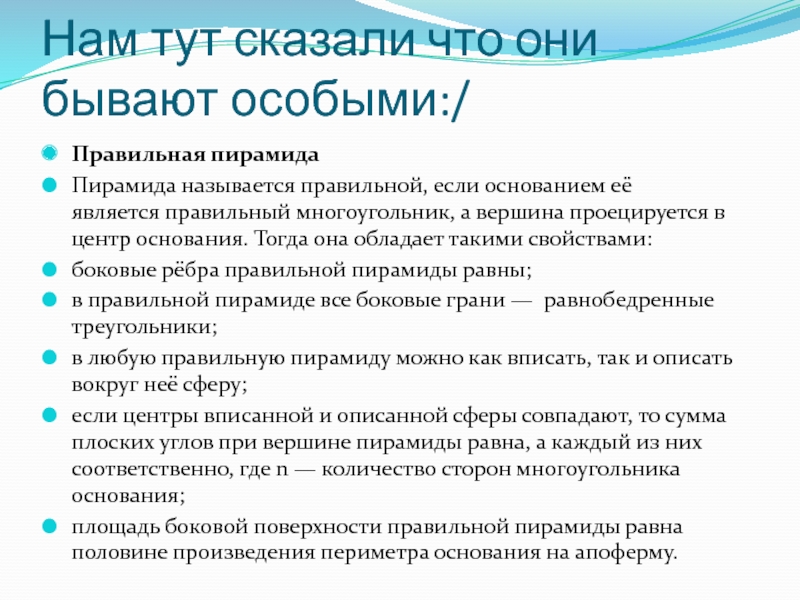 Нам тут сказали что они бывают особыми:/

Правильная пирамида

Пирамида называется правильной, если основанием её является правильный многоугольник, а вершина проецируется в центр основания. Тогда она обладает такими свойствами:

боковые рёбра правильной пирамиды равны;

в правильной пирамиде все боковые грани — равнобедренные треугольники;

в любую правильную пирамиду можно как вписать, так и описать вокруг неё сферу;

если центры вписанной и описанной сферы совпадают, то сумма плоских углов при вершине пирамиды равна, а каждый из них соответственно, где n — количество сторон многоугольника основания;

площадь боковой поверхности правильной пирамиды равна половине произведения периметра основания на апоферму.